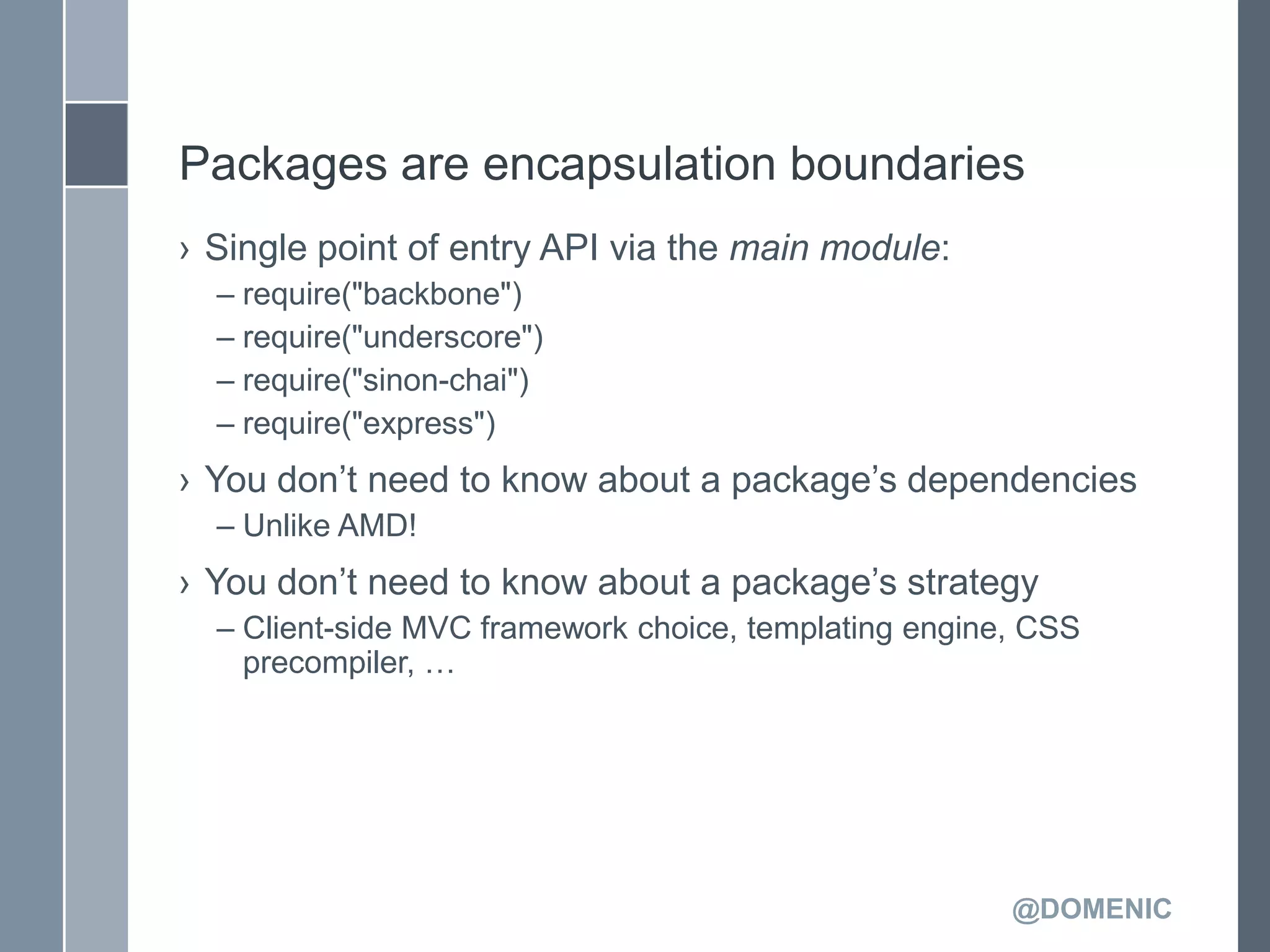 Packages are encapsulation boundaries

› Single point of entry API via the main module:
– require("backbone")
– require("underscore")
– require("sinon-chai")
– require("express")

› You don’t need to know about a package’s dependencies
– Unlike AMD!

› You don’t need to know about a package’s strategy
– Client-side MVC framework choice, templating engine, CSS precompiler, …

@DOMENIC